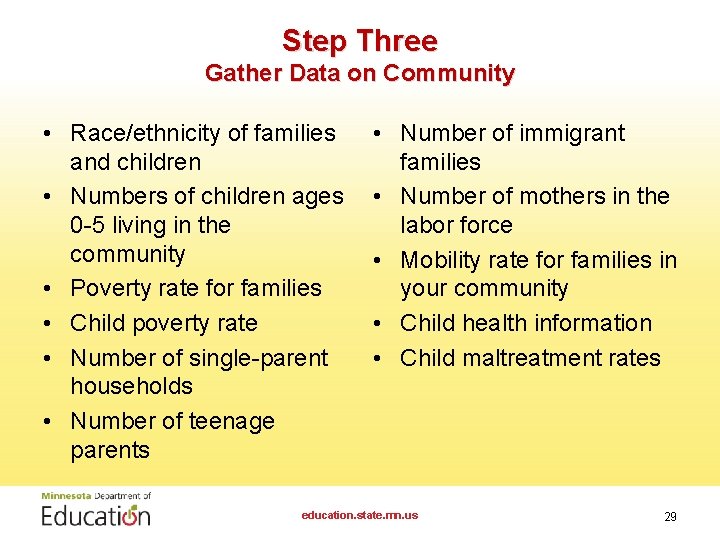 Step Three
Gather Data on Community

• Race/ethnicity of families and children
• Numbers of children ages 0-5 living in the community
• Poverty rate for families
• Child poverty rate
• Number of single-parent households
• Number of teenage parents

• Number of immigrant families
• Number of mothers in the labor force
• Mobility rate for families in your community
• Child health information
• Child maltreatment rates

Minnesota Department of
Education

education.state.mn.us

29